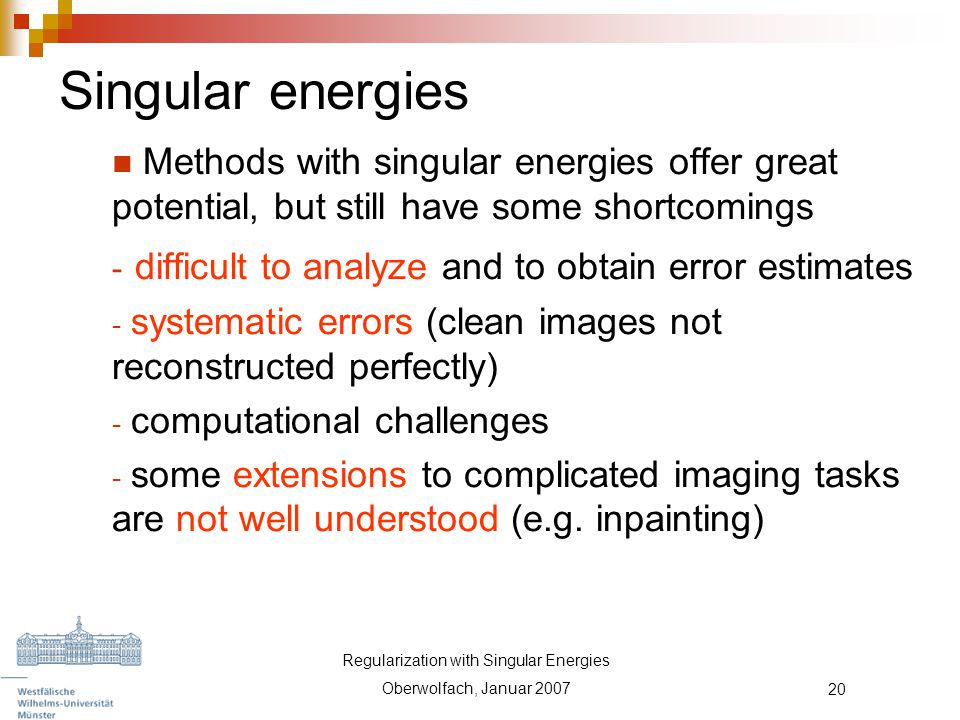 Singular energies

Methods with singular energies offer great potential, but still have some shortcomings

- difficult to analyze and to obtain error estimates

- systematic errors (clean images not reconstructed perfectly)

- computational challenges

- some extensions to complicated imaging tasks are not well understood (e.g. inpainting)

Westfälische Wilhelms-Universität Münster

Regularization with Singular Energies

Oberwolfach, Januar 2007

20